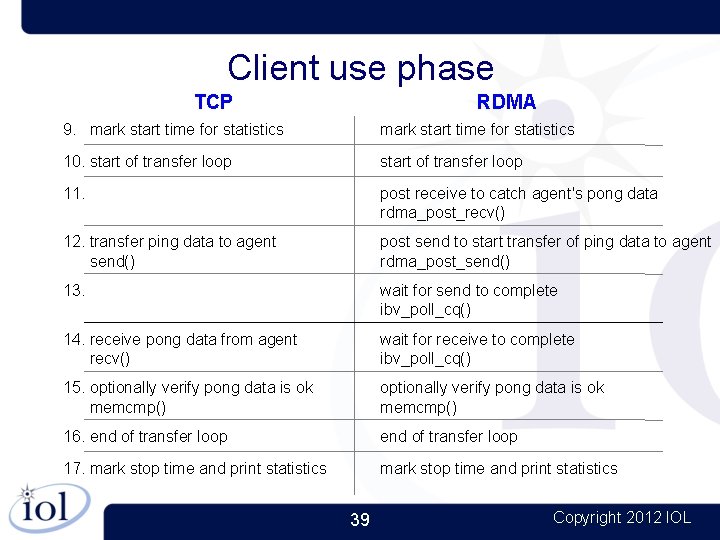 Client use phase

| TCP | RDMA |
|---|---|
| 9. mark start time for statistics | mark start time for statistics |
| 10. start of transfer loop | start of transfer loop |
| 11. | post receive to catch agent's pong data rdma_post_recv() |
| 12. transfer ping data to agent send() | post send to start transfer of ping data to agent rdma_post_send() |
| 13. | wait for send to complete ibv_poll_cq() |
| 14. receive pong data from agent recv() | wait for receive to complete ibv_poll_cq() |
| 15. optionally verify pong data is ok memcmp() | optionally verify pong data is ok memcmp() |
| 16. end of transfer loop | end of transfer loop |
| 17. mark stop time and print statistics | mark stop time and print statistics |

iol

39

Copyright 2012 IOL